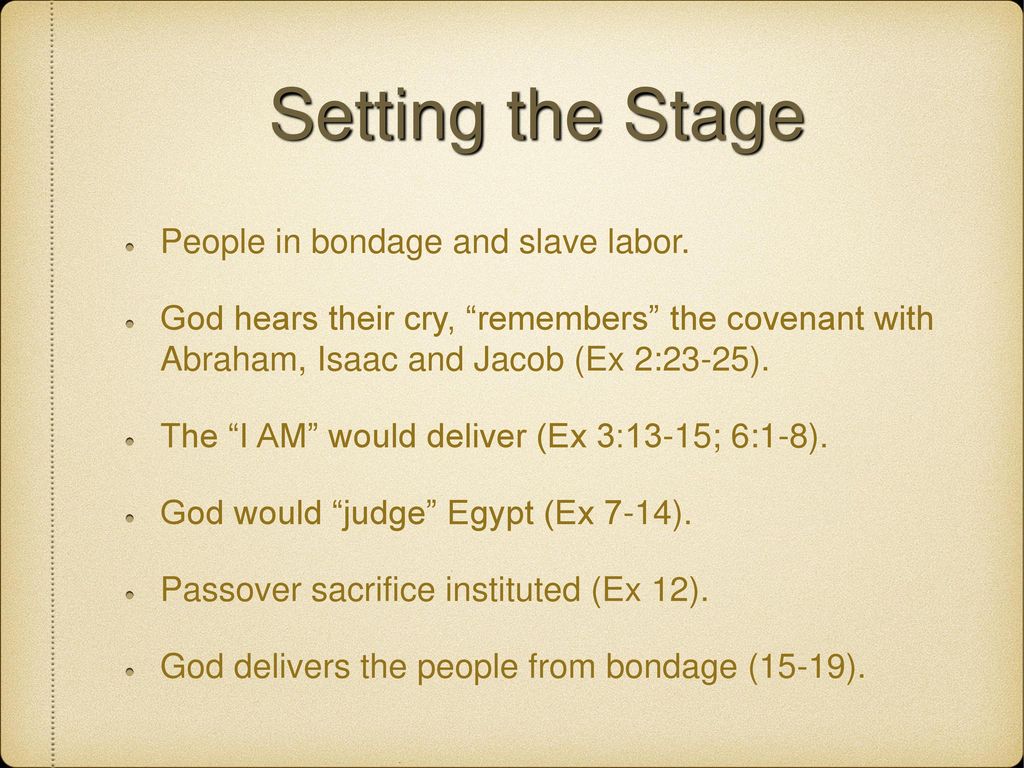 Setting the Stage

People in bondage and slave labor.

God hears their cry, “remembers” the covenant with Abraham, Isaac and Jacob (Ex 2:23-25).

The “I AM” would deliver (Ex 3:13-15; 6:1-8).

God would “judge” Egypt (Ex 7-14).

Passover sacrifice instituted (Ex 12).

God delivers the people from bondage (15-19).